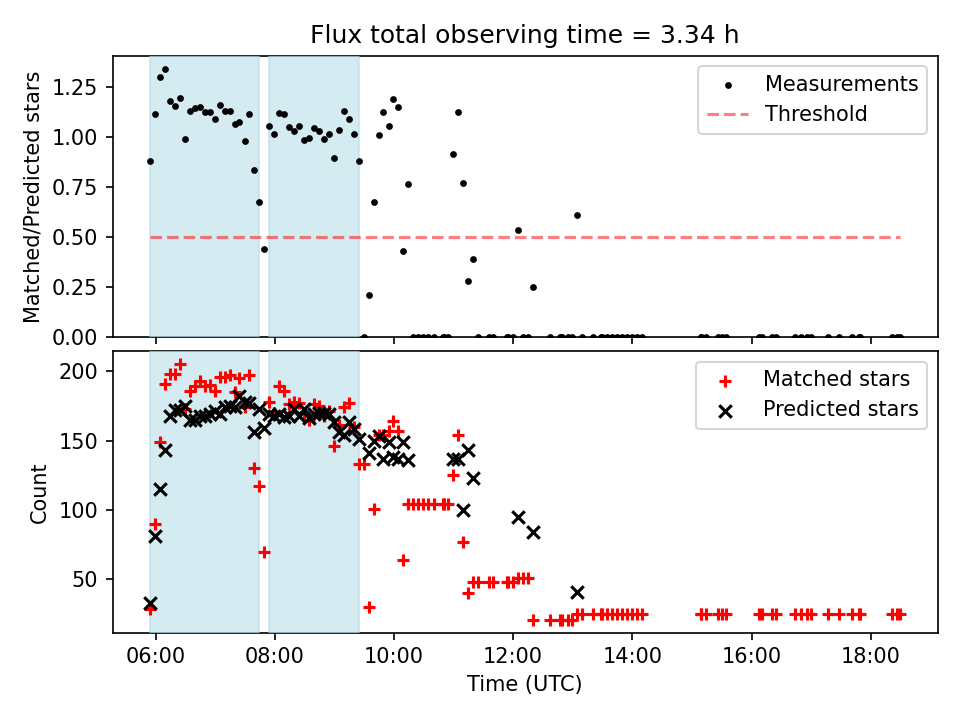 Flux total observing time = 3.34 h

Matched/Predicted stars

1.25
1.00
0.75
0.50
0.25
0.00

Measurements
Threshold

Count

200
150
100
50

Matched stars
Predicted stars

06:00
08:00
10:00
12:00
14:00
16:00
18:00

Time (UTC)